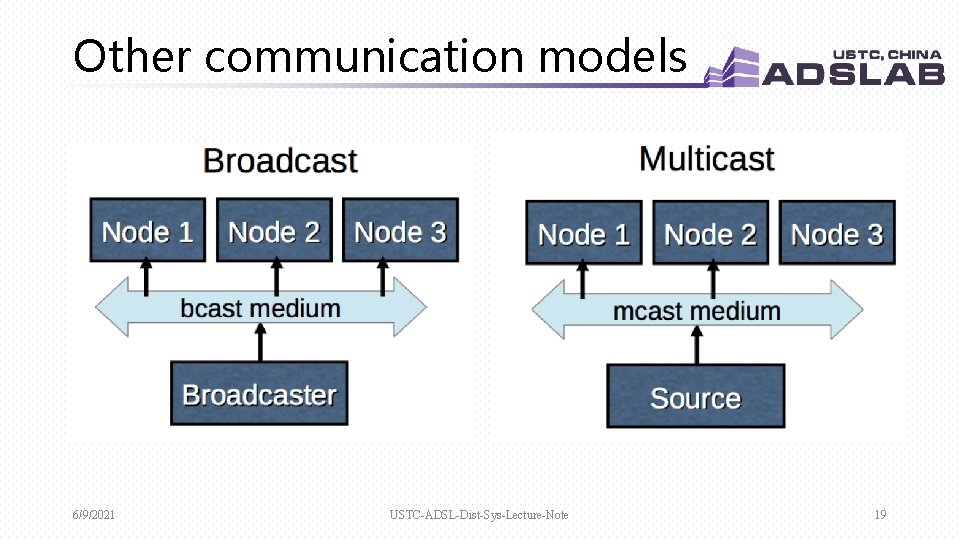 Other communication models

USTC, CHINA
ADSLAB

Broadcast

Node 1 Node 2 Node 3

bcast medium

Broadcaster

Multicast

Node 1 Node 2 Node 3

mcast medium

Source

6/9/2021

USTC-ADSL-Dist-Sys-Lecture-Note

19